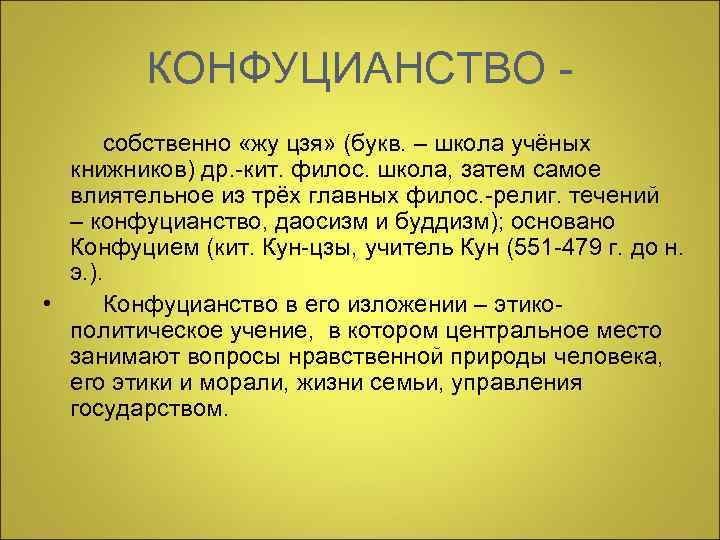 КОНФУЦИАНСТВО -

собственно «жу цзя» (букв. – школа учёных книжников) др.-кит. филос. школа, затем самое влиятельное из трёх главных филос.-религ. течений – конфуцианство, даосизм и буддизм); основано Конфуцием (кит. Кун-цзы, учитель Кун (551-479 г. до н. э.).

• Конфуцианство в его изложении – этико-политическое учение, в котором центральное место занимают вопросы нравственной природы человека, его этики и морали, жизни семьи, управления государством.